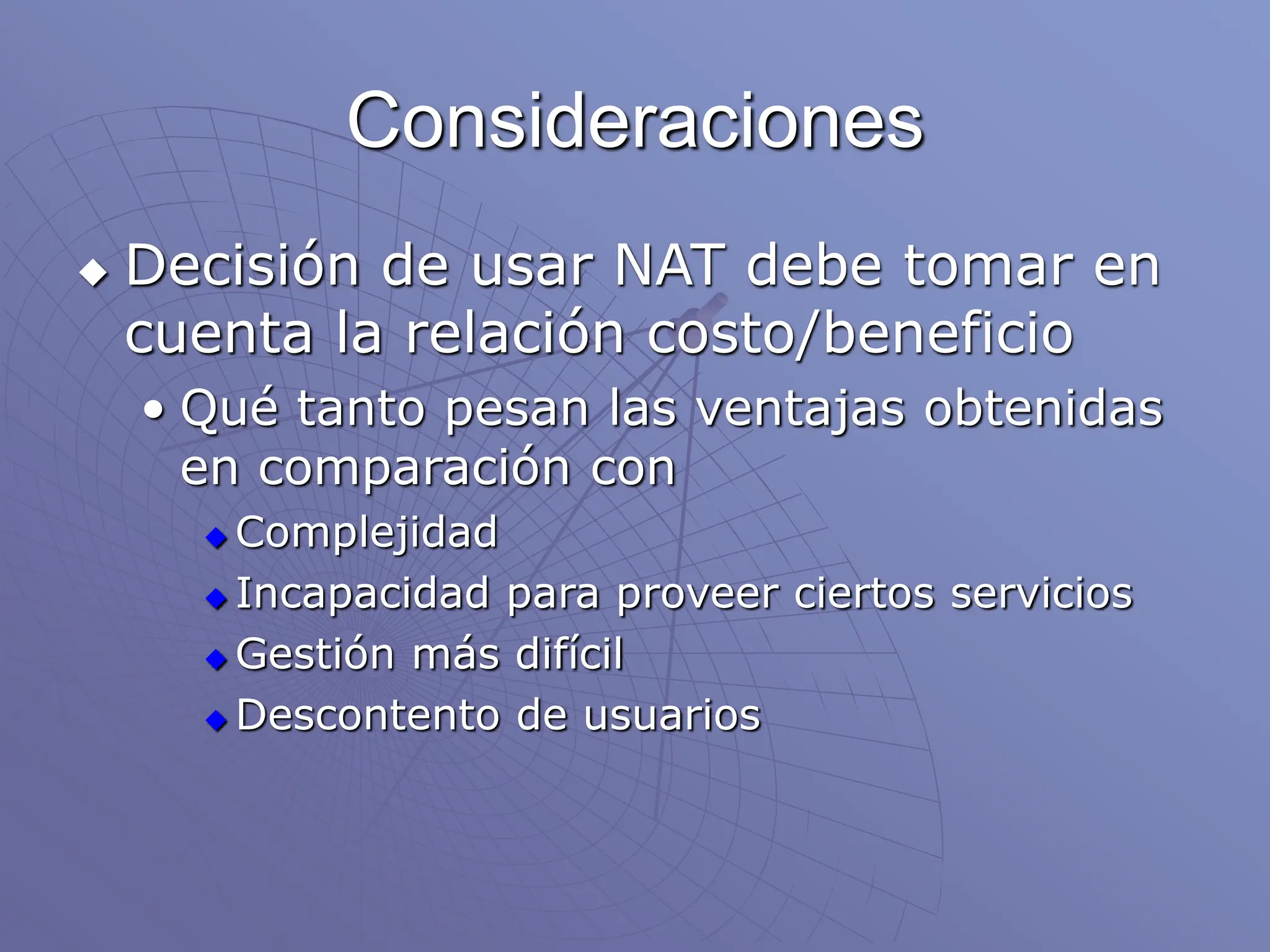 Consideraciones

◆ Decisión de usar NAT debe tomar en cuenta la relación costo/beneficio
• Qué tanto pesan las ventajas obtenidas en comparación con
◆ Complejidad
◆ Incapacidad para proveer ciertos servicios
◆ Gestión más difícil
◆ Descontento de usuarios